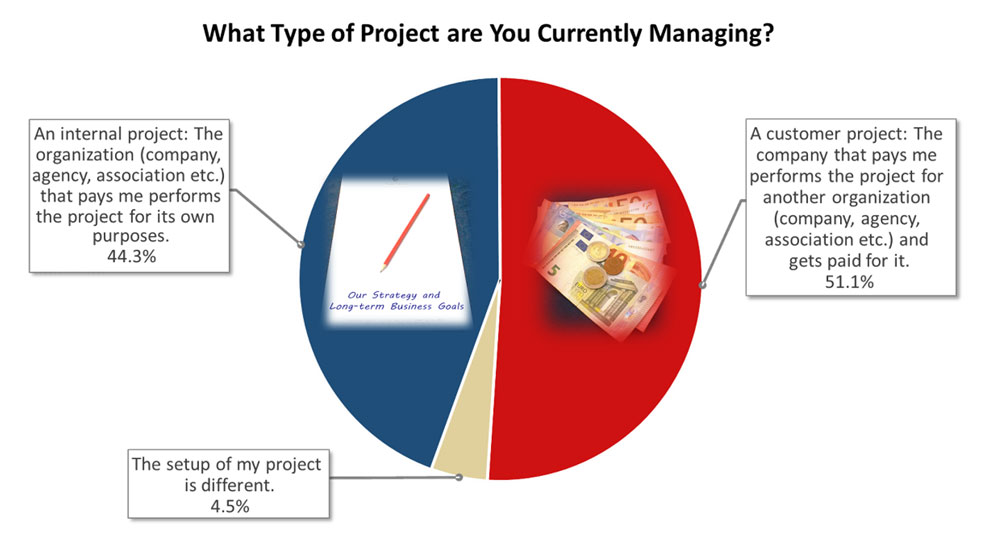 What Type of Project are You Currently Managing?

An internal project: The organization (company, agency, association etc.) that pays me performs the project for its own purposes.
44.3%

Our Strategy and Long-term Business Goals

A customer project: The company that pays me performs the project for another organization (company, agency, association etc.) and gets paid for it.
51.1%

The setup of my project is different.
4.5%